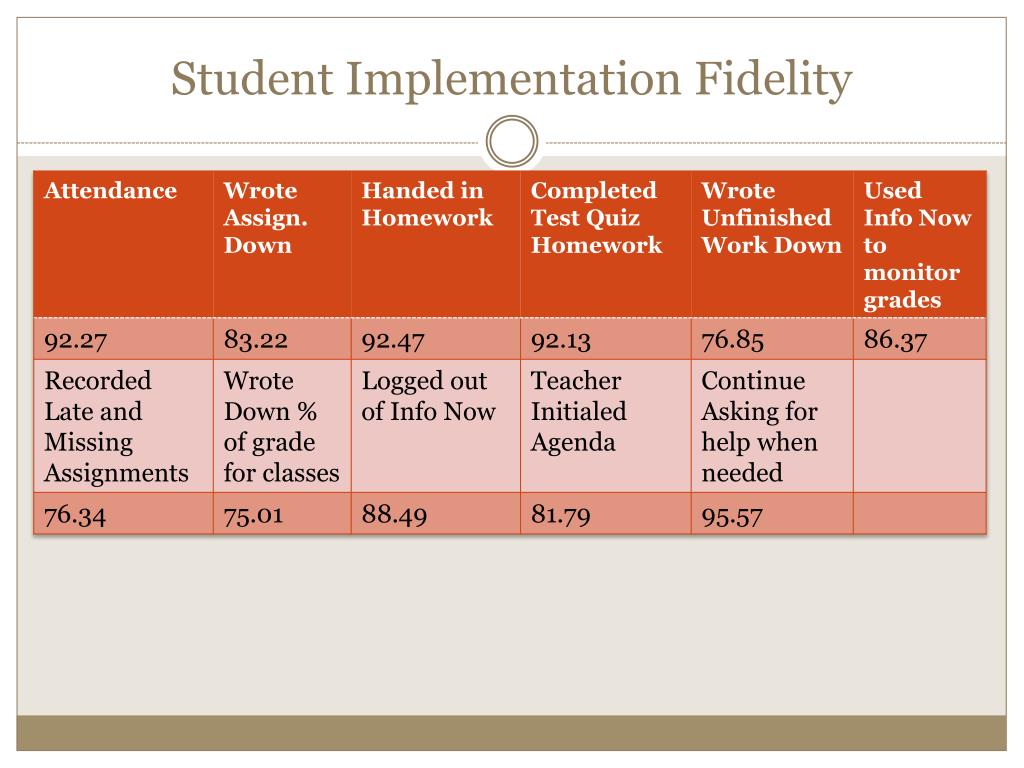 Student Implementation Fidelity

| Attendance | Wrote Assign. Down | Handed in Homework | Completed Test Quiz Homework | Wrote Unfinished Work Down | Used Info Now to monitor grades |
|---|---|---|---|---|---|
| 92.27 | 83.22 | 92.47 | 92.13 | 76.85 | 86.37 |
| Recorded Late and Missing Assignments | Wrote Down % of grade for classes | Logged out of Info Now | Teacher Initialed Agenda | Continue Asking for help when needed | |
| 76.34 | 75.01 | 88.49 | 81.79 | 95.57 | |